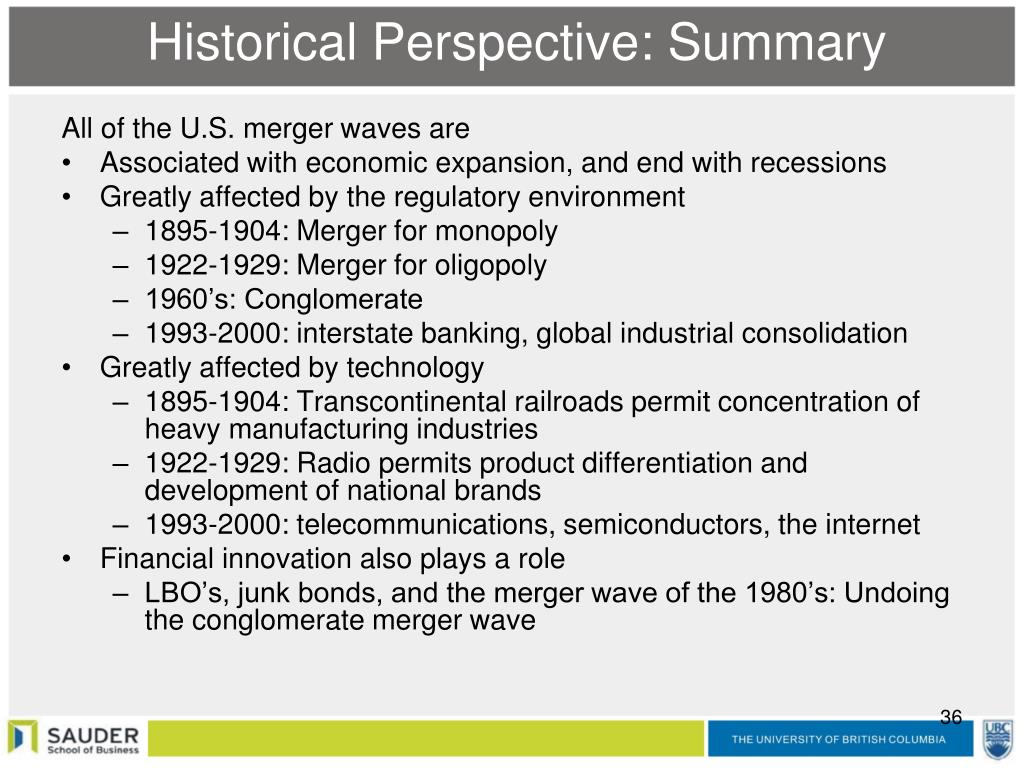 Historical Perspective: Summary

All of the U.S. merger waves are
• Associated with economic expansion, and end with recessions
• Greatly affected by the regulatory environment
– 1895-1904: Merger for monopoly
– 1922-1929: Merger for oligopoly
– 1960's: Conglomerate
– 1993-2000: interstate banking, global industrial consolidation
• Greatly affected by technology
– 1895-1904: Transcontinental railroads permit concentration of heavy manufacturing industries
– 1922-1929: Radio permits product differentiation and development of national brands
– 1993-2000: telecommunications, semiconductors, the internet
• Financial innovation also plays a role
– LBO's, junk bonds, and the merger wave of the 1980's: Undoing the conglomerate merger wave

36

SAUDER School of Business

THE UNIVERSITY OF BRITISH COLUMBIA

UBC